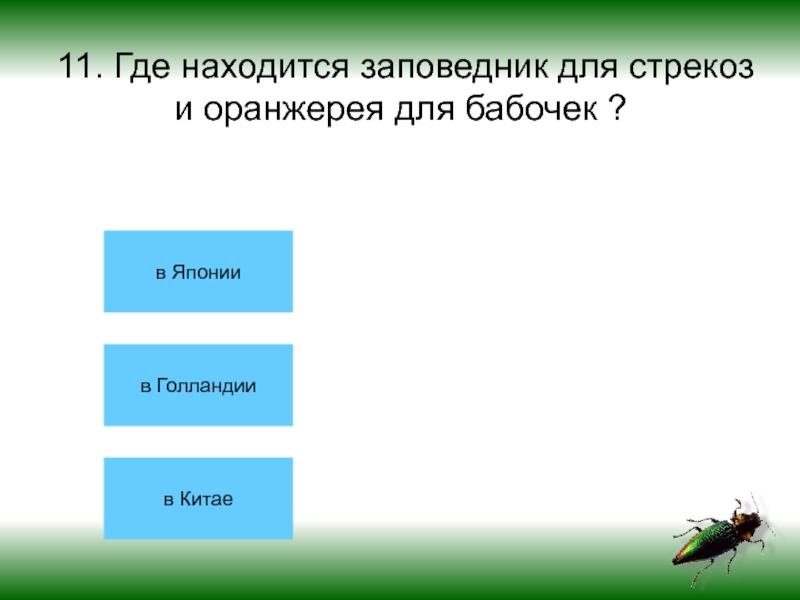 11. Где находится заповедник для стрекоз и оранжерея для бабочек ?

в Японии

в Голландии

в Китае